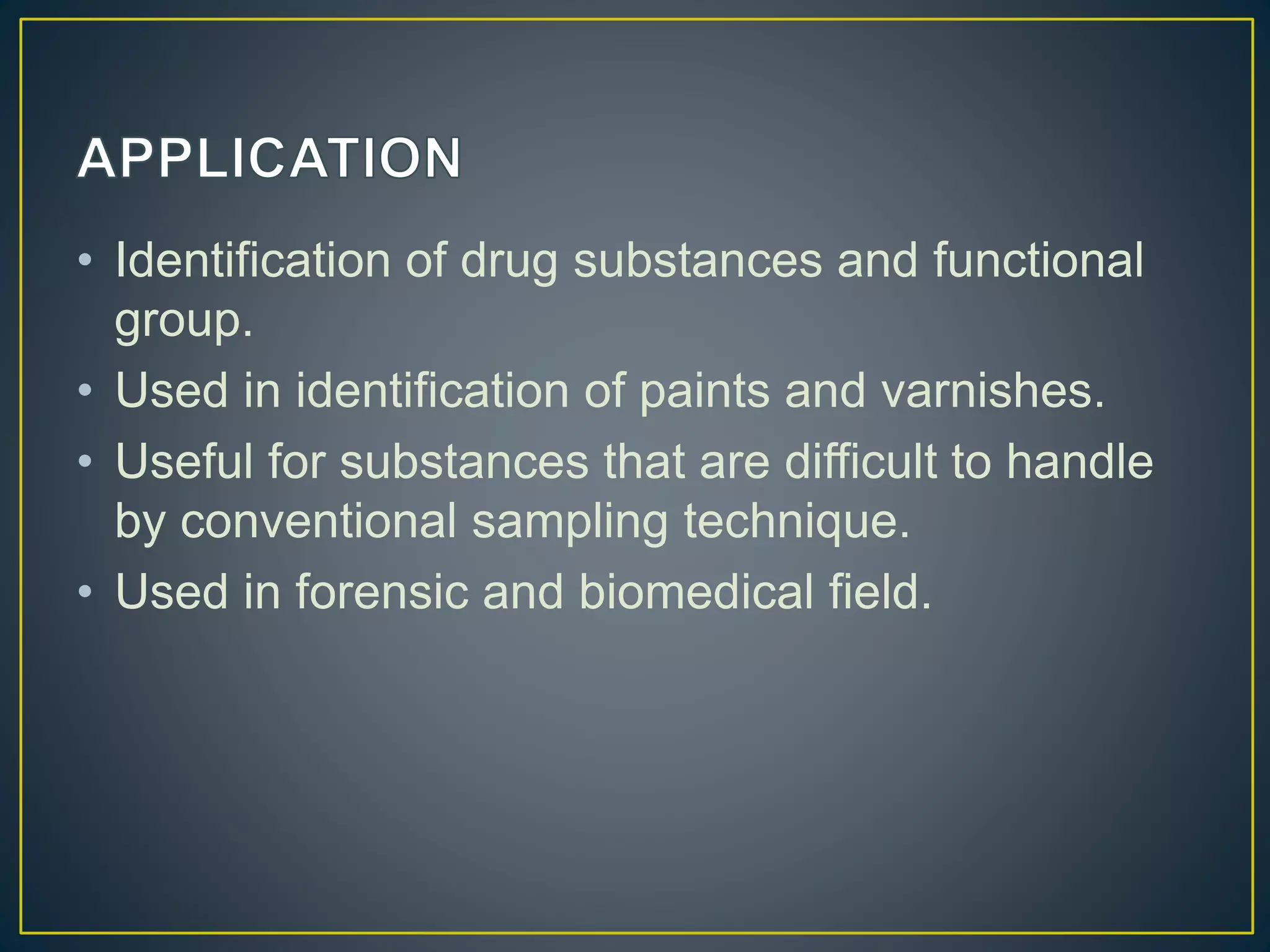 APPLICATION

• Identification of drug substances and functional group.
• Used in identification of paints and varnishes.
• Useful for substances that are difficult to handle by conventional sampling technique.
• Used in forensic and biomedical field.